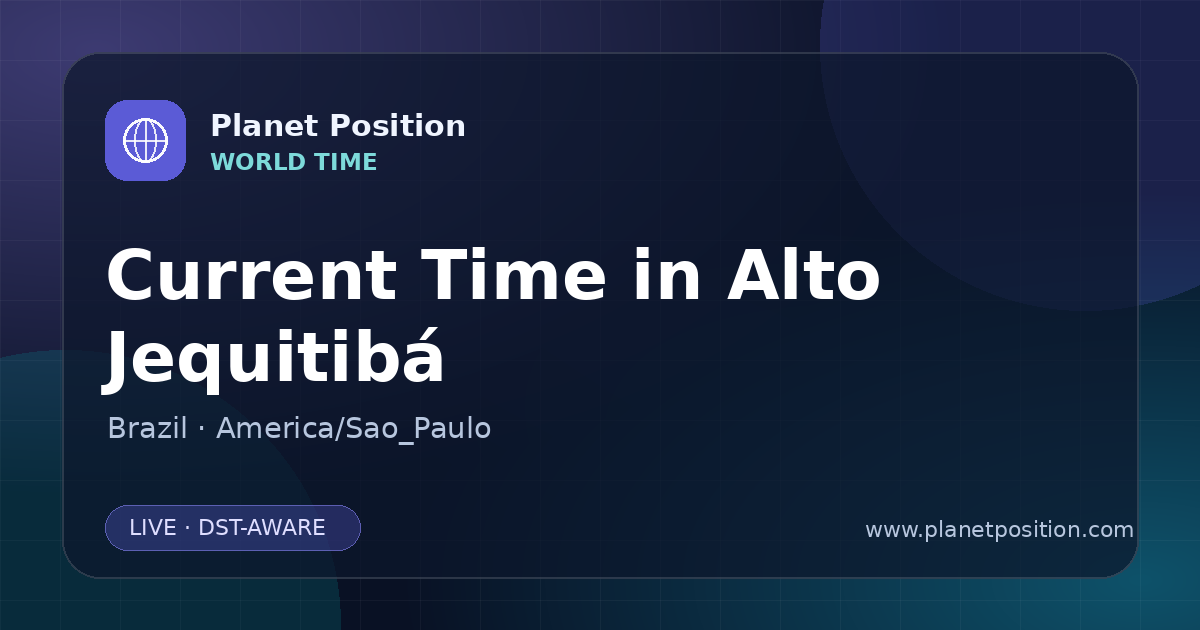 Planet Position
WORLD TIME

Current Time in Alto Jequitibá

Brazil · America/Sao_Paulo

LIVE · DST-AWARE

www.planetposition.com